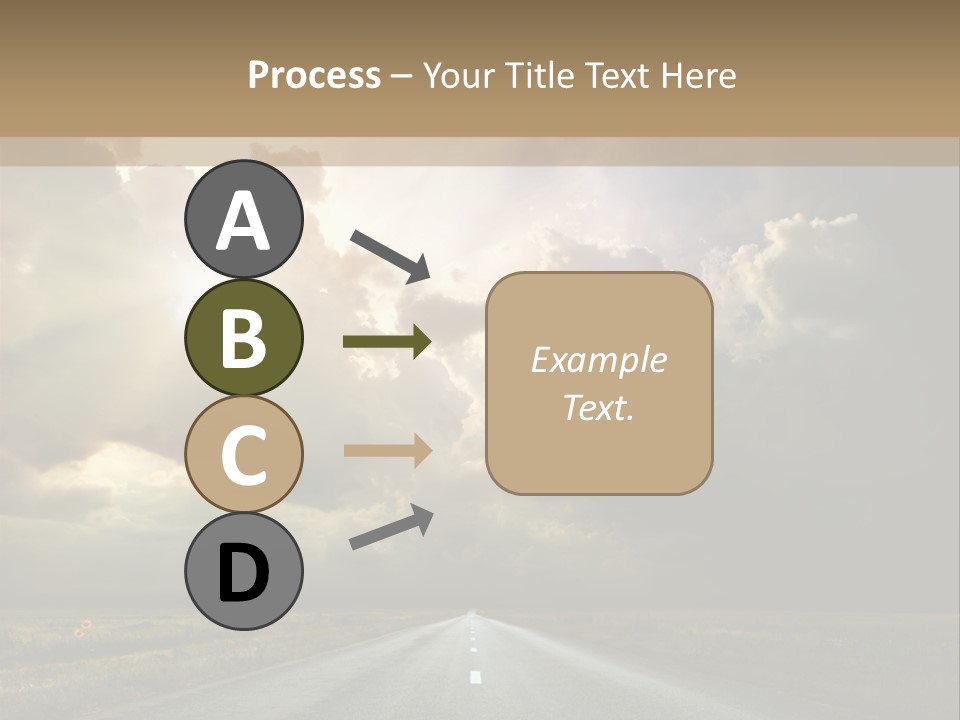 Process – Your Title Text Here

A

B

C

D

Example Text.